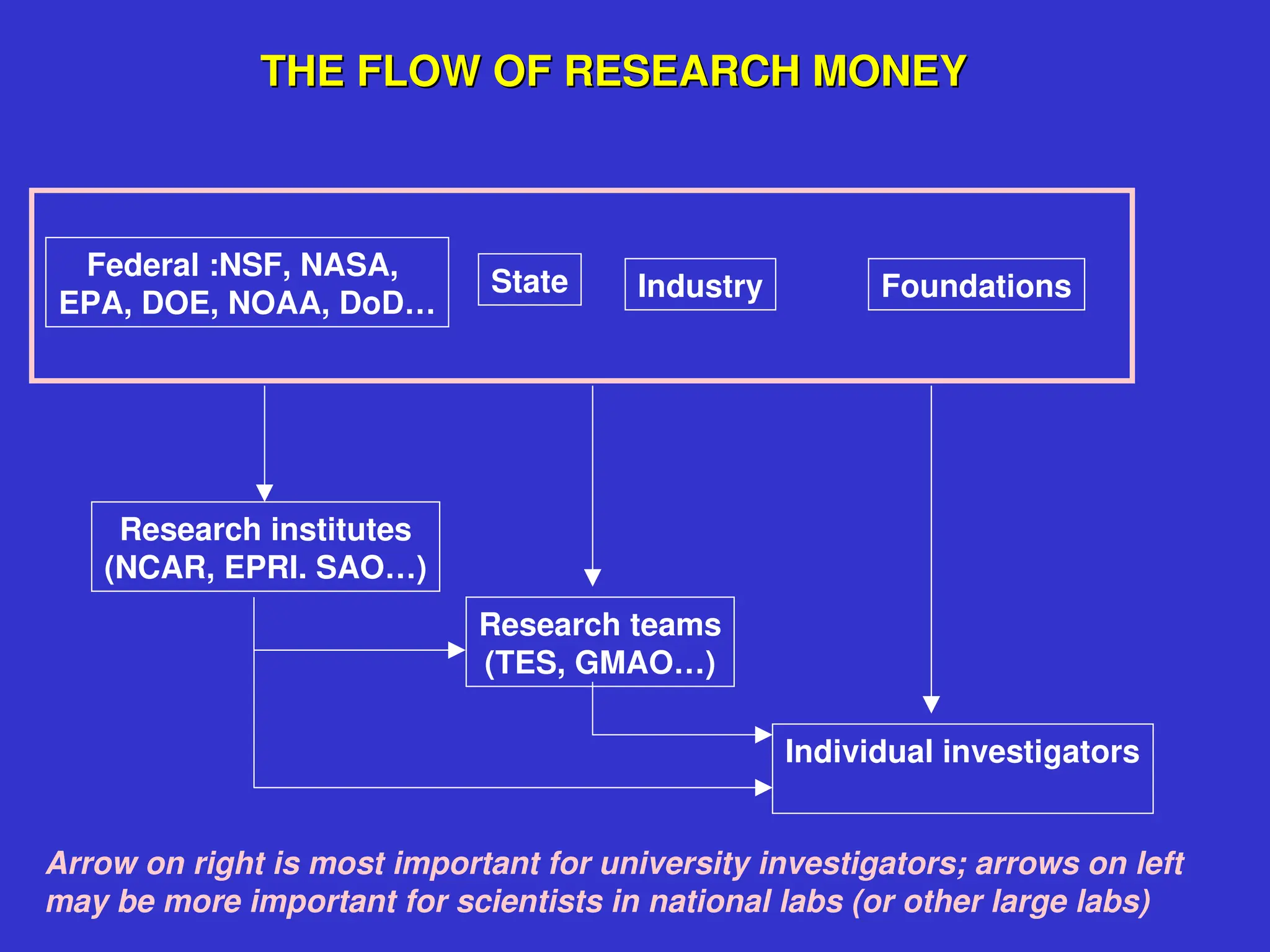 THE FLOW OF RESEARCH MONEY

Federal :NSF, NASA, EPA, DOE, NOAA, DoD…

State

Industry

Foundations

Research institutes (NCAR, EPRI. SAO…)

Research teams (TES, GMAO…)

Individual investigators

Arrow on right is most important for university investigators; arrows on left may be more important for scientists in national labs (or other large labs)